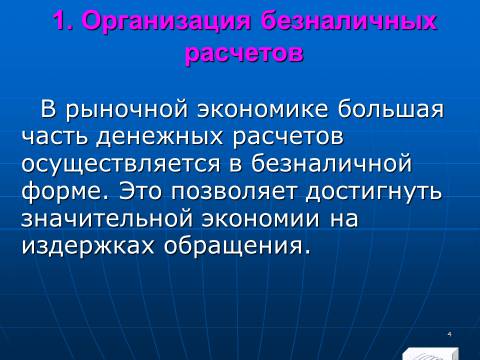 1. Организация безналичных расчетов

В рыночной экономике большая часть денежных расчетов осуществляется в безналичной форме. Это позволяет достигнуть значительной экономии на издержках обращения.

4